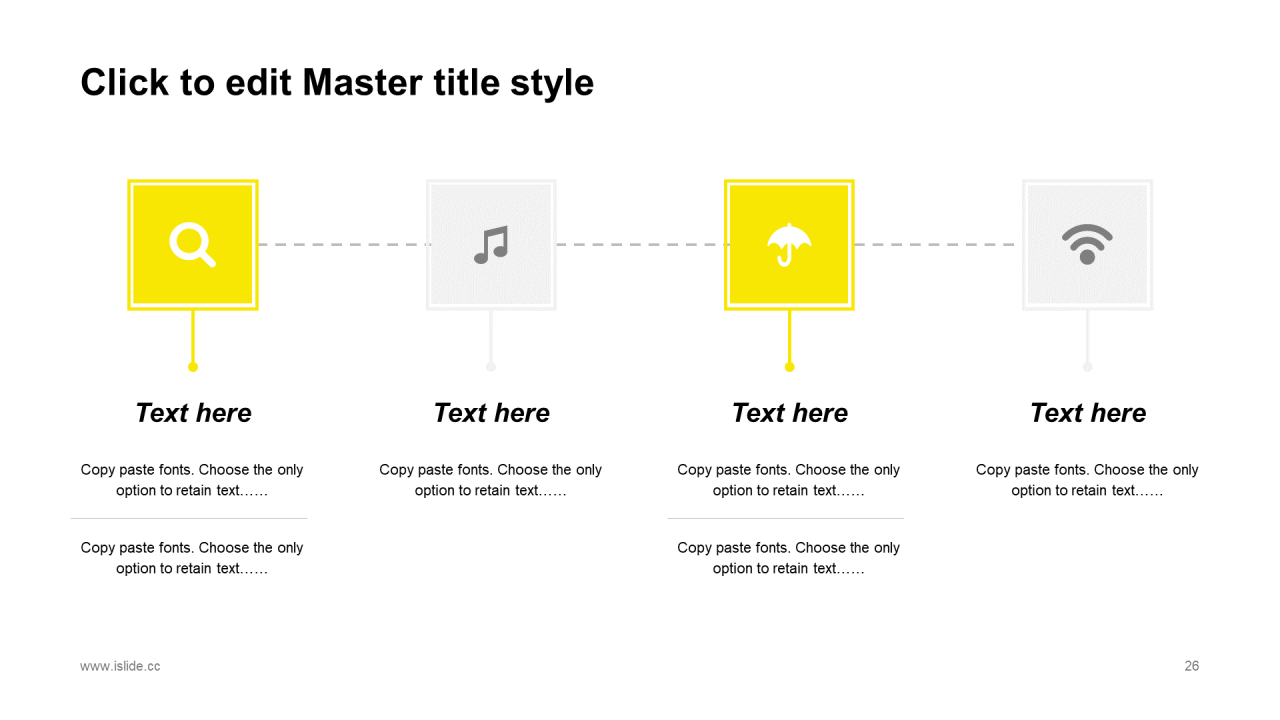 Click to edit Master title style

Text here

Copy paste fonts. Choose the only option to retain text……

Copy paste fonts. Choose the only option to retain text……

Text here

Copy paste fonts. Choose the only option to retain text……

Text here

Copy paste fonts. Choose the only option to retain text……

Copy paste fonts. Choose the only option to retain text……

Text here

Copy paste fonts. Choose the only option to retain text……

www.islide.cc

26